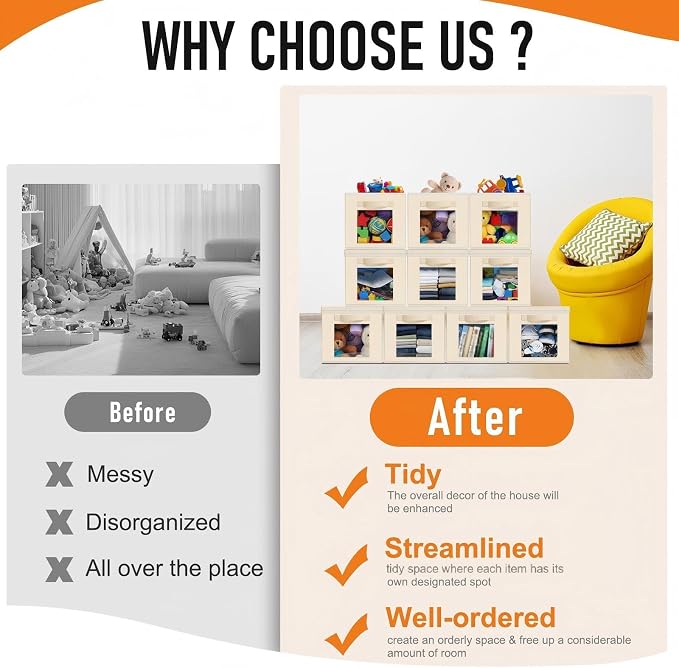 WHY CHOOSE US ?

Before

Messy

Disorganized

All over the place

After

Tidy
The overall decor of the house will be enhanced

Streamlined
tidy space where each item has its own designated spot

Well-ordered
create an orderly space & free up a considerable amount of room